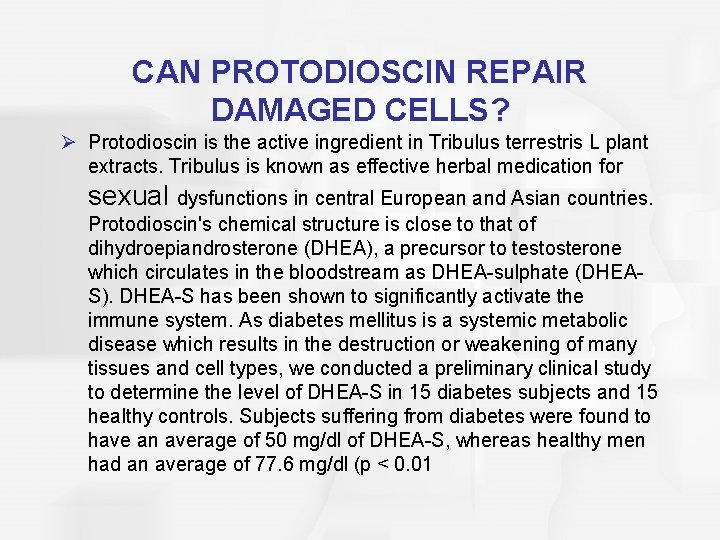 CAN PROTODIOSCIN REPAIR DAMAGED CELLS?

➢ Protodioscin is the active ingredient in Tribulus terrestris L plant extracts. Tribulus is known as effective herbal medication for sexual dysfunctions in central European and Asian countries. Protodioscin's chemical structure is close to that of dihydroepiandrosterone (DHEA), a precursor to testosterone which circulates in the bloodstream as DHEA-sulphate (DHEA-S). DHEA-S has been shown to significantly activate the immune system. As diabetes mellitus is a systemic metabolic disease which results in the destruction or weakening of many tissues and cell types, we conducted a preliminary clinical study to determine the level of DHEA-S in 15 diabetes subjects and 15 healthy controls. Subjects suffering from diabetes were found to have an average of 50 mg/dl of DHEA-S, whereas healthy men had an average of 77.6 mg/dl (p < 0.01